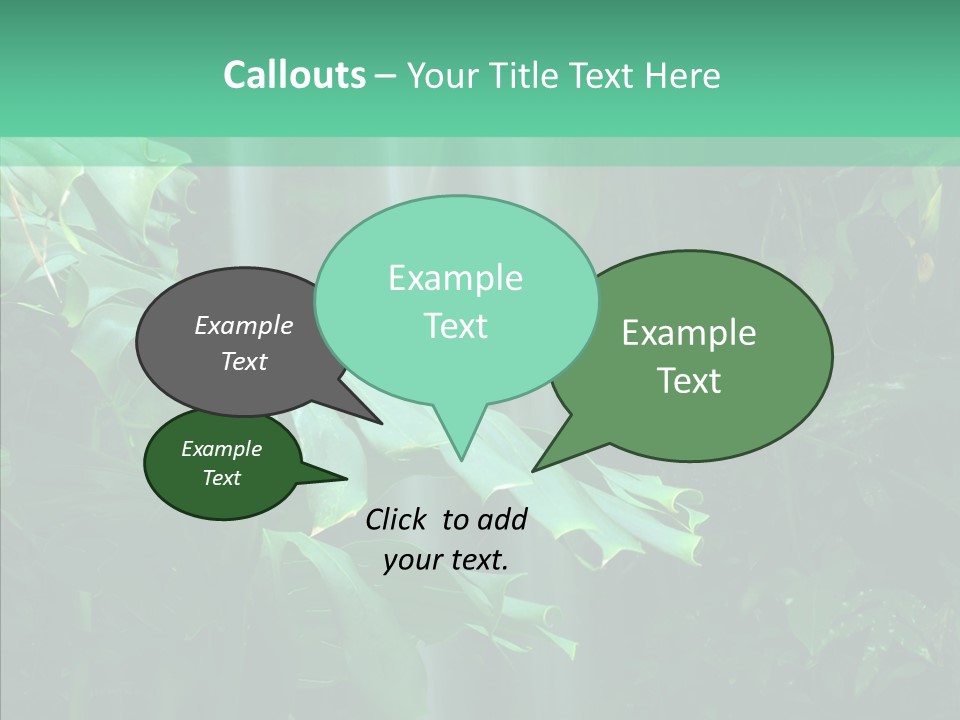 Callouts – Your Title Text Here

Example Text

Example Text

Example Text

Example Text

Click to add your text.